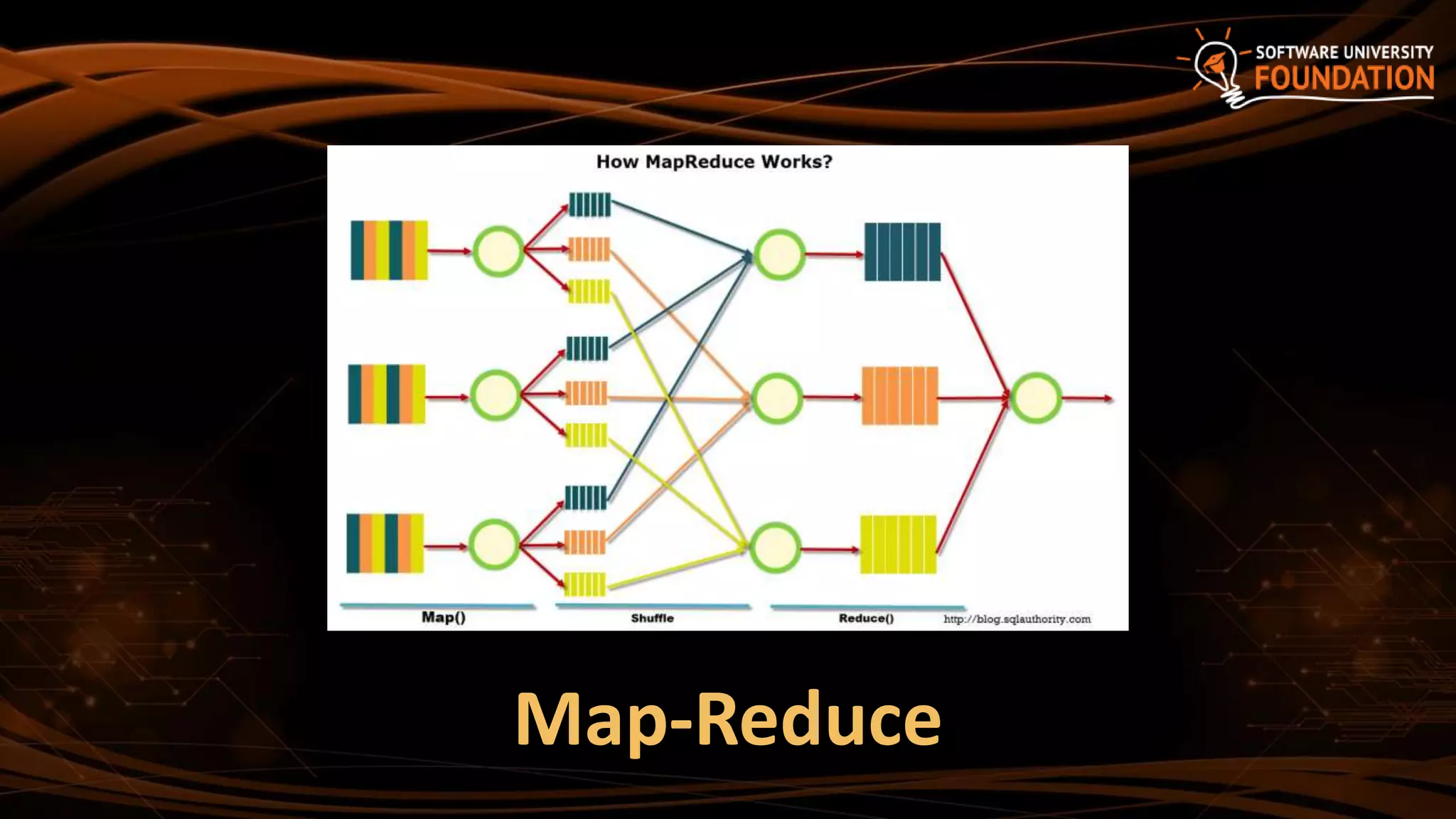 SOFTWARE UNIVERSITY
FOUNDATION

How MapReduce Works?

Map()

Shuffle

Reduce()

http://blog.sqlauthority.com

Map-Reduce